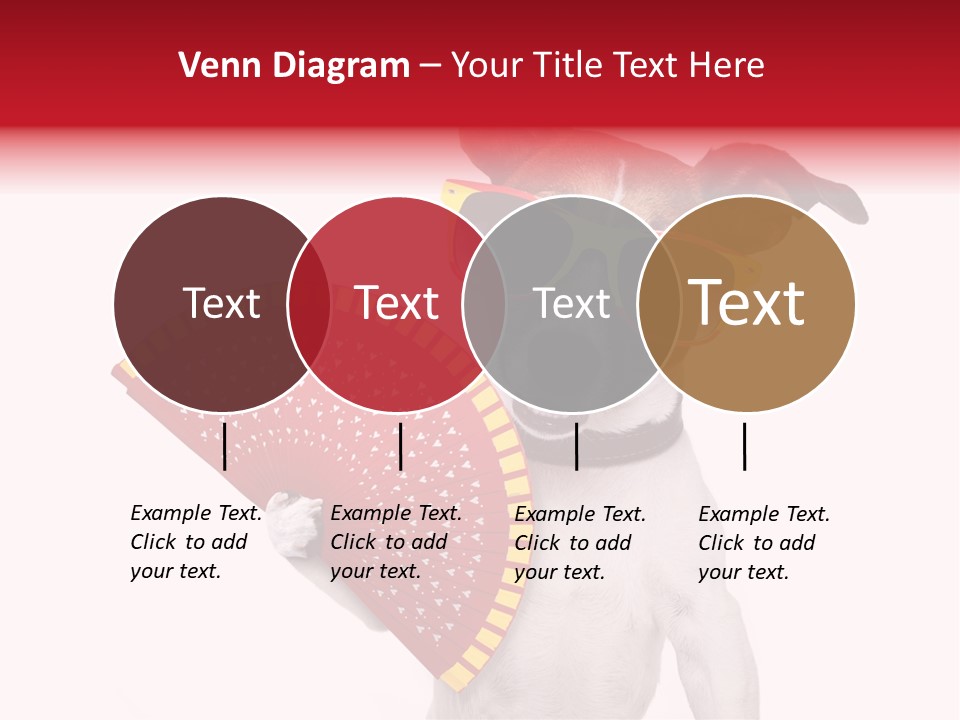 Venn Diagram – Your Title Text Here

Text

Text

Text

Text

Example Text. Click to add your text.

Example Text. Click to add your text.

Example Text. Click to add your text.

Example Text. Click to add your text.